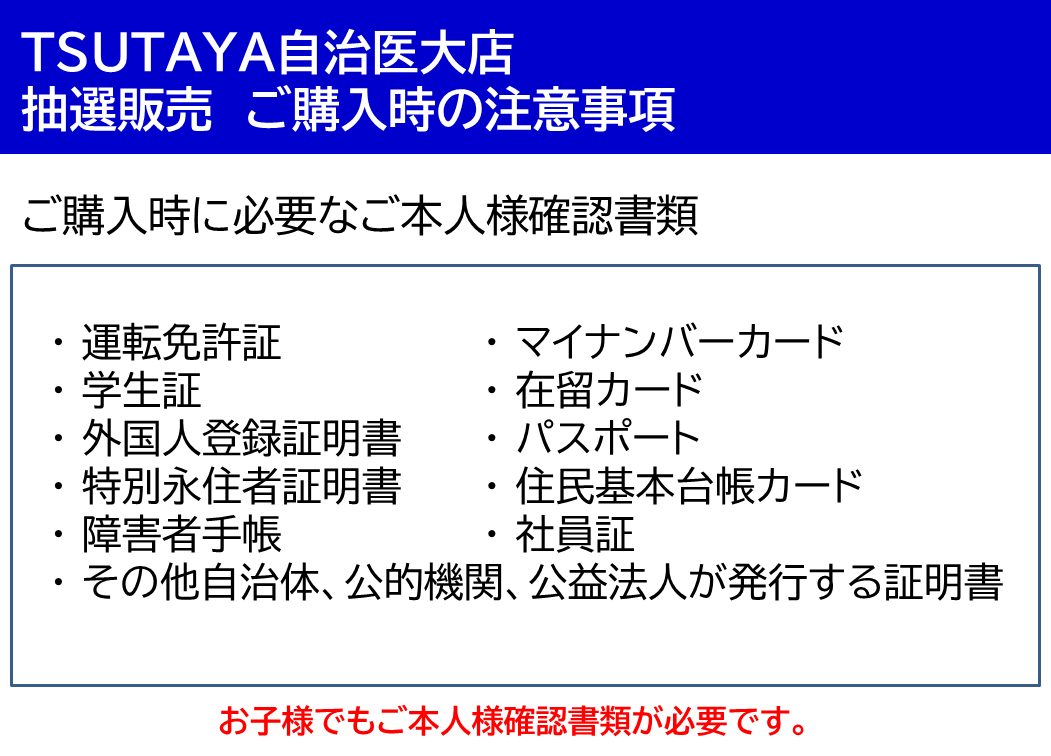 TSUTAYA自治医大店
抽選販売 ご購入時の注意事項

ご購入時に必要なご本人様確認書類

・運転免許証
・学生証
・外国人登録証明書
・特別永住者証明書
・障害者手帳
・マイナンバーカード
・在留カード
・パスポート
・住民基本台帳カード
・社員証
・その他自治体、公的機関、公益法人が発行する証明書

お子様でもご本人様確認書類が必要です。